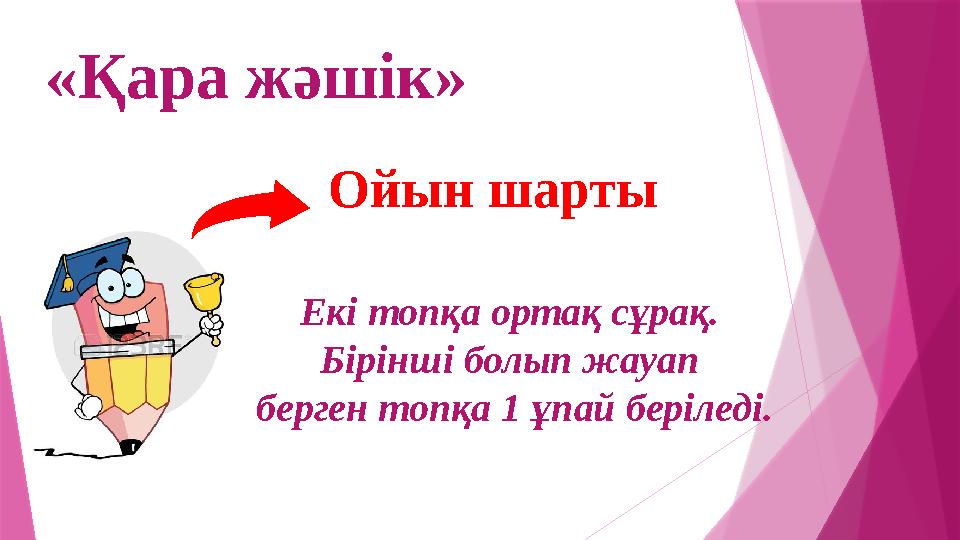 «Қара жәшік»

Ойын шарты

Екі топқа ортақ сұрақ.
Бірінші болып жауап
берген топқа 1 ұпай беріледі.